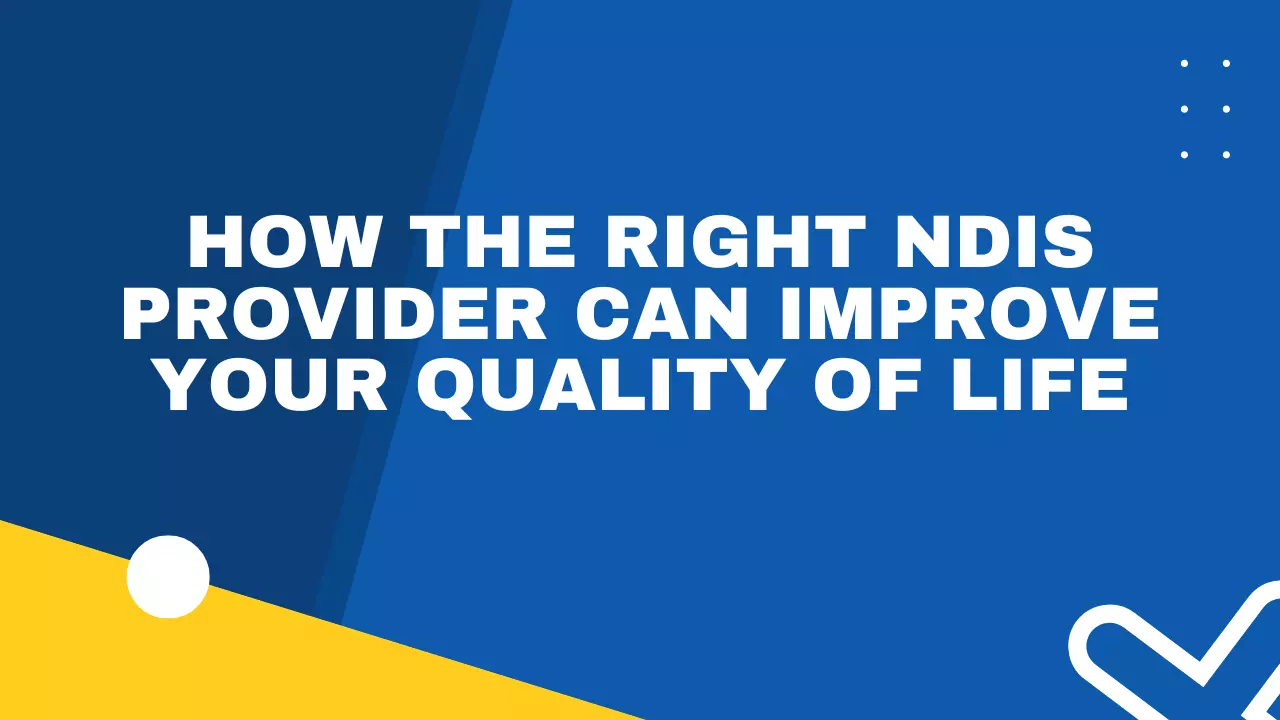 HOW THE RIGHT NDIS PROVIDER CAN IMPROVE YOUR QUALITY OF LIFE